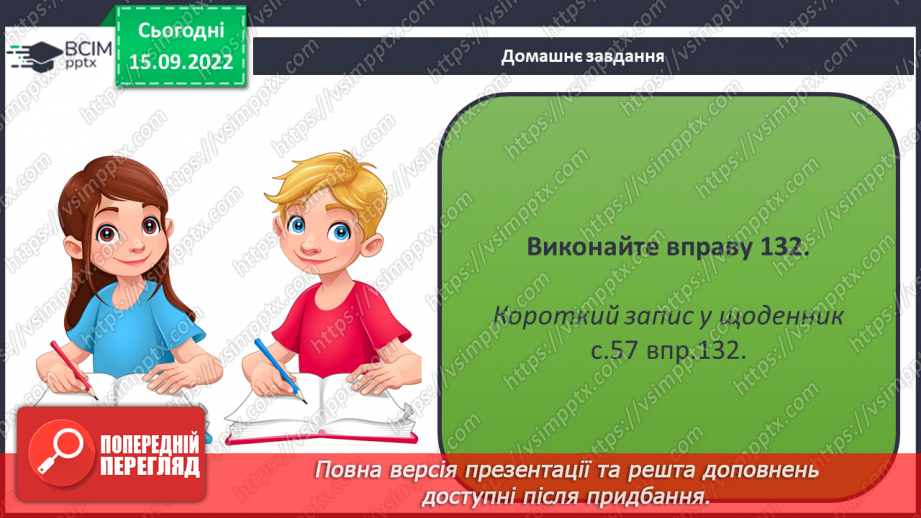 ВСІМ pptx

Сьогодні
15.09.2022

Домашнє завдання

Виконайте вправу 132.

Короткий запис у щоденник с.57 впр.132.

ПОПЕРЕДНІЙ ПЕРЕГЛЯД

Повна версія презентації та решта доповнень доступні після придбання.

https://vsimpptx.com